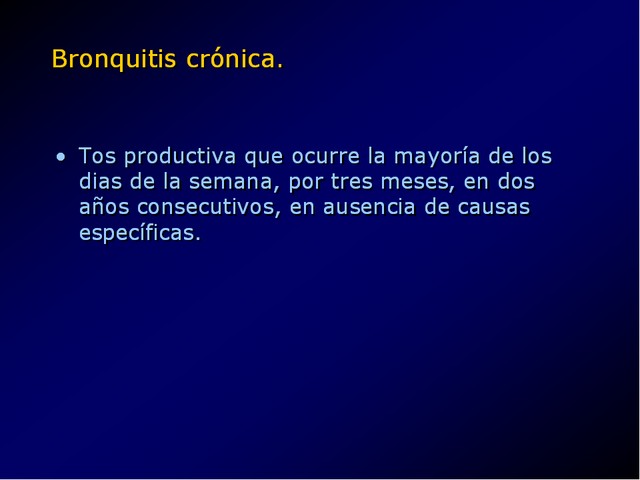 Bronquitis crónica.

• Tos productiva que ocurre la mayoría de los dias de la semana, por tres meses, en dos años consecutivos, en ausencia de causas específicas.